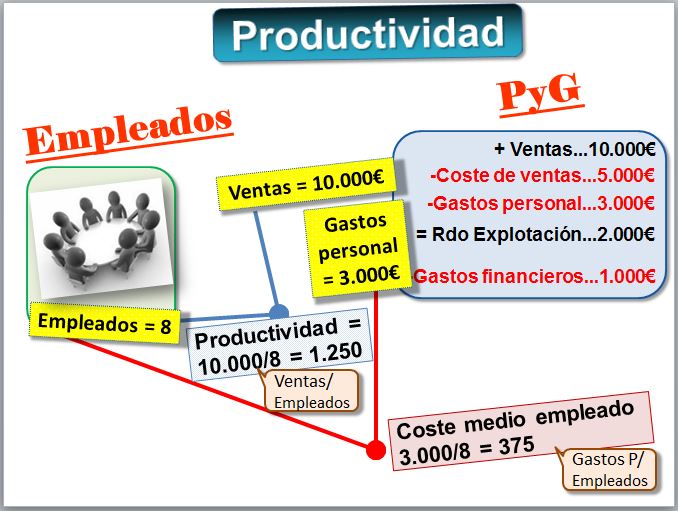 Productividad

Empleados

PyG

+ Ventas...10.000€
-Coste de ventas...5.000€
-Gastos personal...3.000€
= Rdo Explotación...2.000€
Gastos financieros...1.000€

Ventas = 10.000€

Gastos personal = 3.000€

Empleados = 8

Productividad = 10.000/8 = 1.250

Ventas/ Empleados

Coste medio empleado 3.000/8 = 375

Gastos P/ Empleados